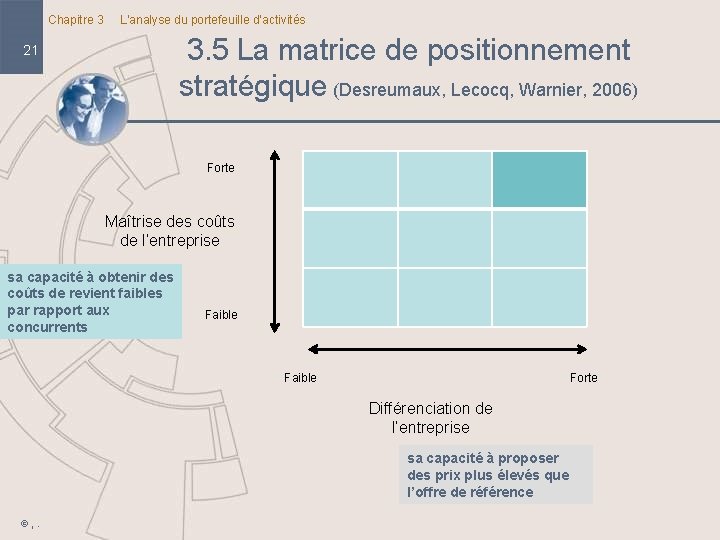 Chapitre 3 L'analyse du portefeuille d'activités

21

3.5 La matrice de positionnement stratégique (Desreumaux, Lecocq, Warnier, 2006)

Forte

Maîtrise des coûts de l'entreprise

sa capacité à obtenir des coûts de revient faibles par rapport aux concurrents

Faible

Faible

Forte

Différenciation de l'entreprise

sa capacité à proposer des prix plus élevés que l'offre de référence

© , .